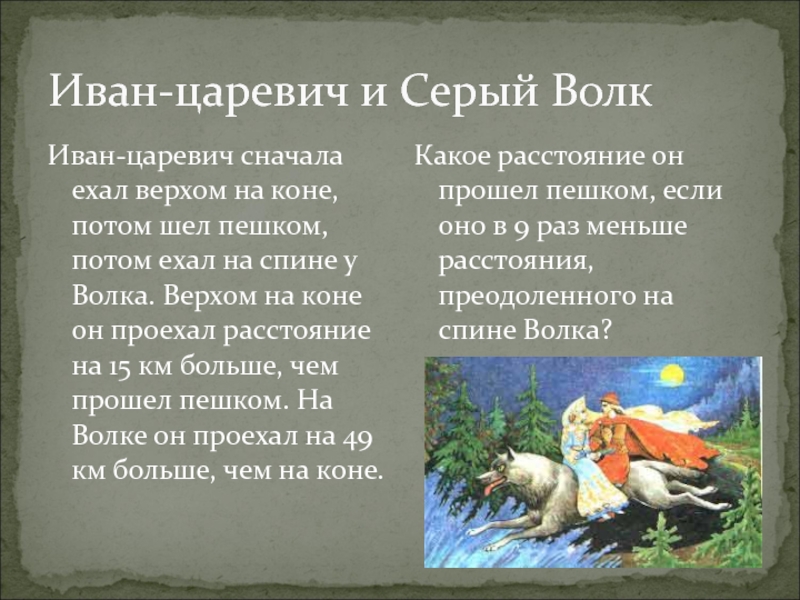 Иван-царевич и Серый Волк

Иван-царевич сначала ехал верхом на коне, потом шел пешком, потом ехал на спине у Волка. Верхом на коне он проехал расстояние на 15 км больше, чем прошел пешком. На Волке он проехал на 49 км больше, чем на коне.

Какое расстояние он прошел пешком, если оно в 9 раз меньше расстояния, преодоленного на спине Волка?